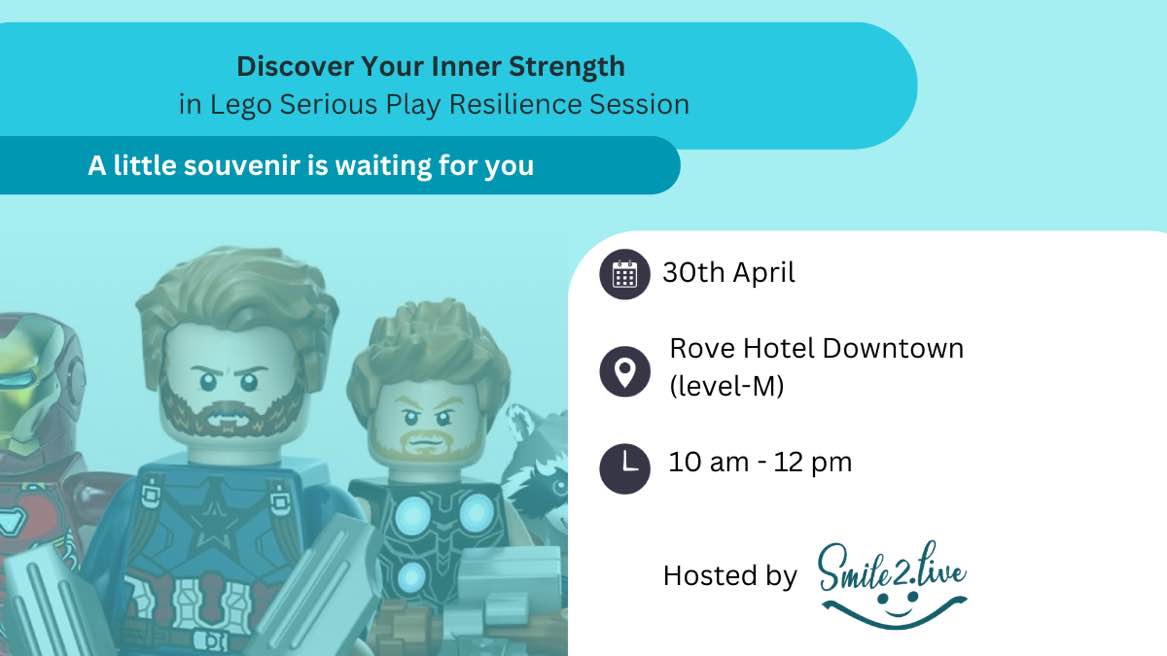 Discover Your Inner Strength
in Lego Serious Play Resilience Session

A little souvenir is waiting for you

30th April

Rove Hotel Downtown
(level-M)

10 am - 12 pm

Hosted by Smile2.live